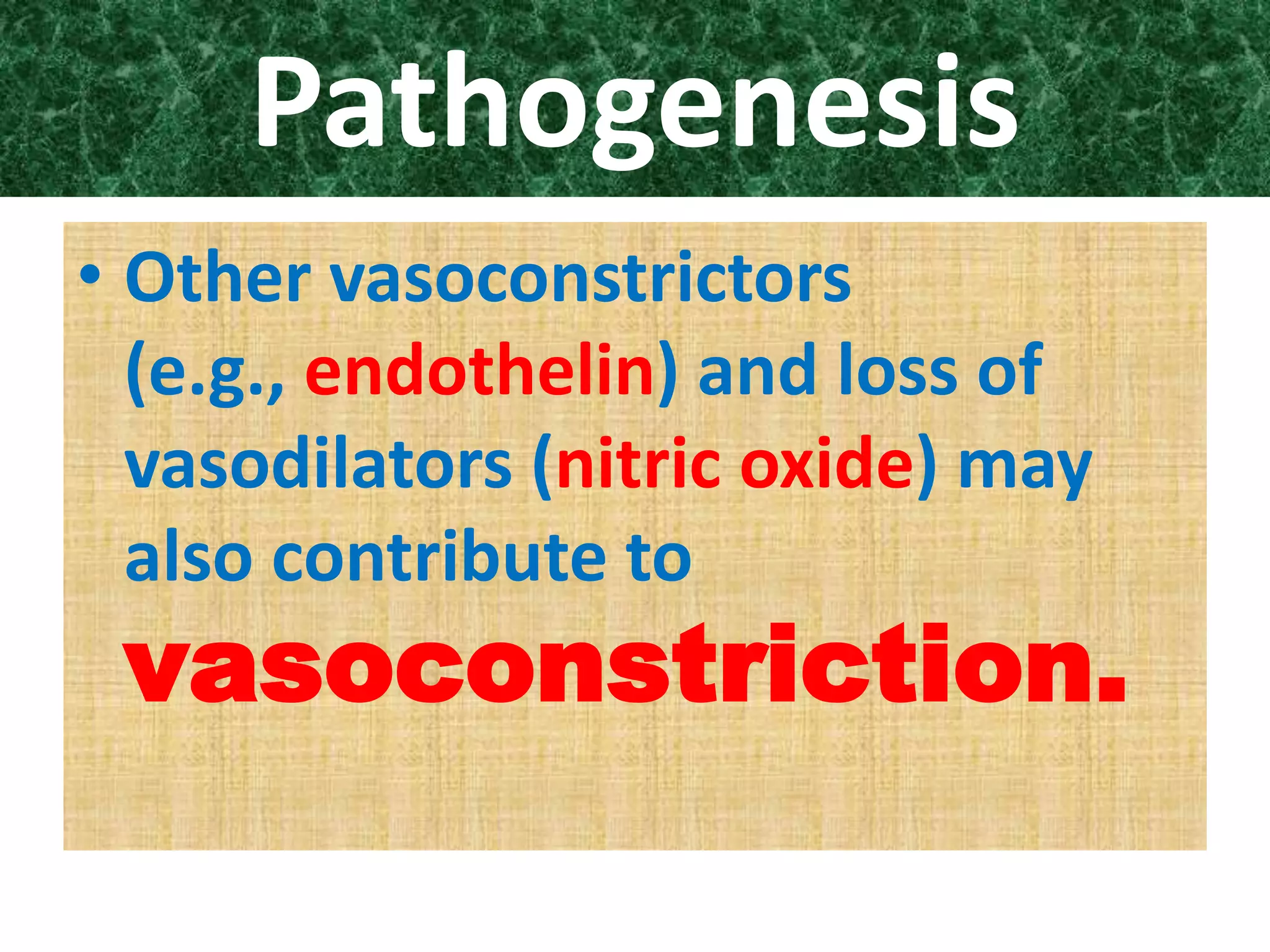 Pathogenesis

• Other vasoconstrictors (e.g., endothelin) and loss of vasodilators (nitric oxide) may also contribute to vasoconstriction.